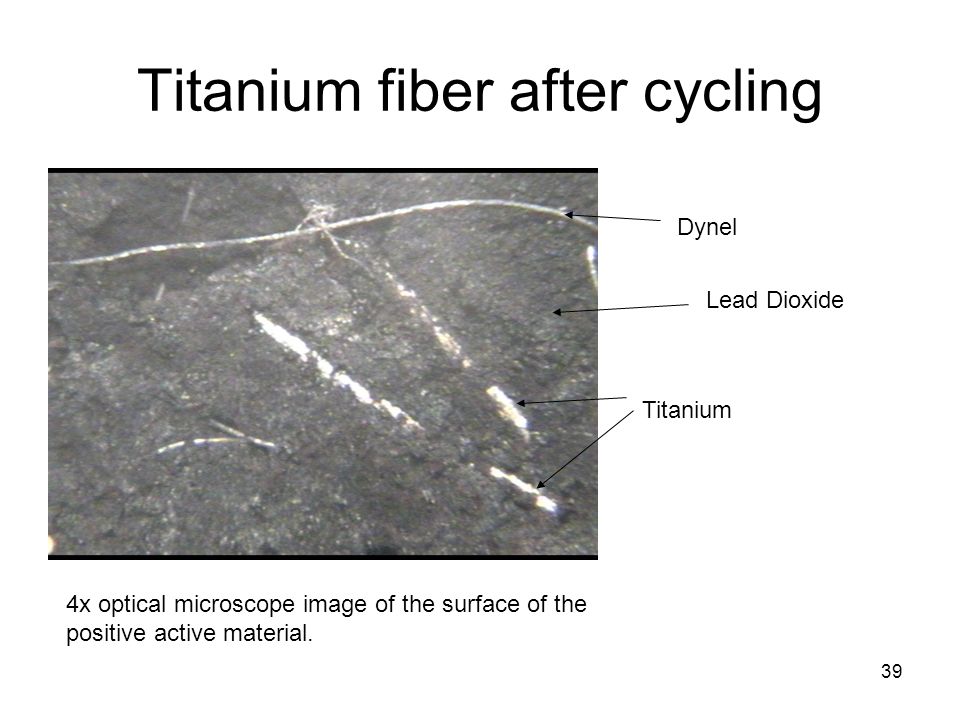 Titanium fiber after cycling

Dynel

Lead Dioxide

Titanium

4x optical microscope image of the surface of the positive active material.

39